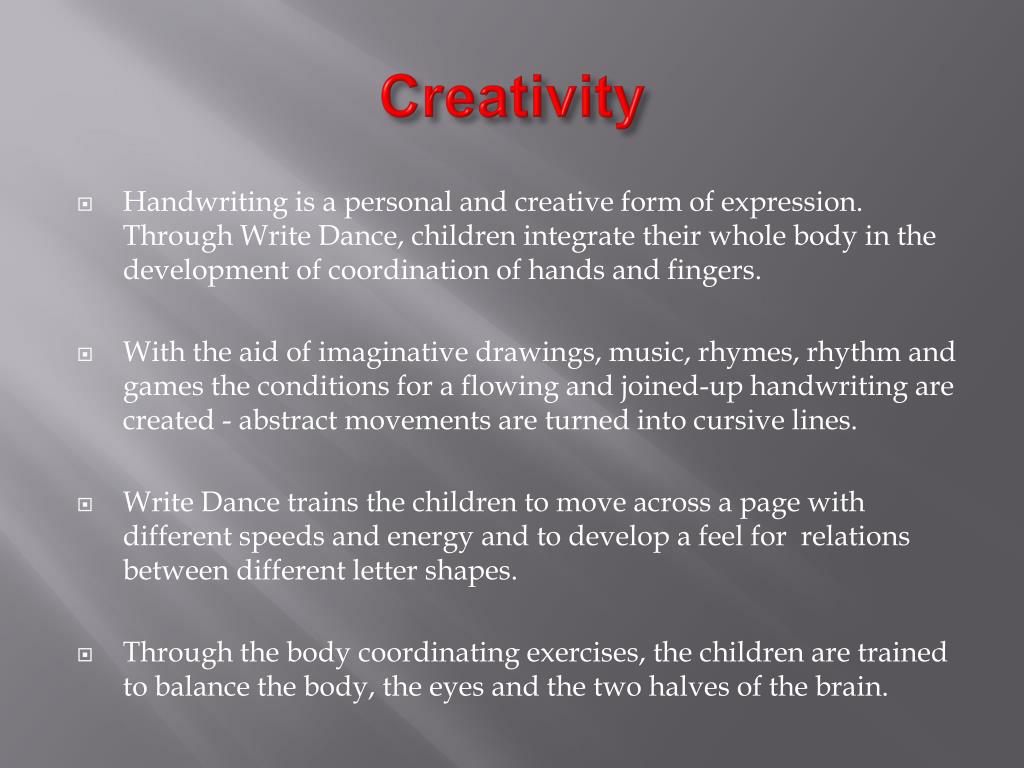 Creativity

Handwriting is a personal and creative form of expression. Through Write Dance, children integrate their whole body in the development of coordination of hands and fingers.

With the aid of imaginative drawings, music, rhymes, rhythm and games the conditions for a flowing and joined-up handwriting are created - abstract movements are turned into cursive lines.

Write Dance trains the children to move across a page with different speeds and energy and to develop a feel for relations between different letter shapes.

Through the body coordinating exercises, the children are trained to balance the body, the eyes and the two halves of the brain.